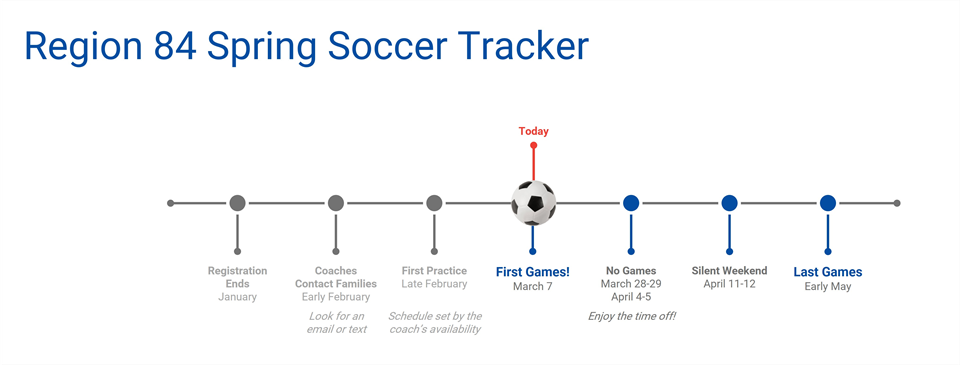 Region 84 Spring Soccer Tracker

Today

Registration Ends
January

Coaches Contact Families
Early February

Look for an email or text

First Practice
Late February

Schedule set by the coach's availability

First Games!
March 7

No Games
March 28-29
April 4-5

Enjoy the time off!

Silent Weekend
April 11-12

Last Games
Early May